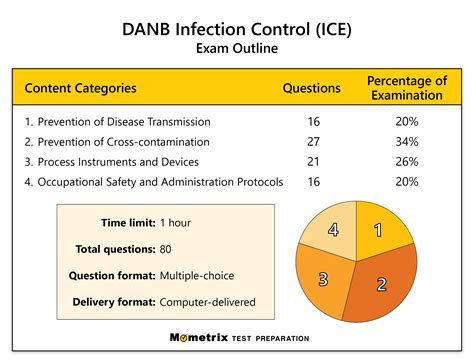 DANB Infection Control (ICE)
Exam Outline

| Content Categories | Questions | Percentage of Examination |
|---|---|---|
| 1. Prevention of Disease Transmission | 16 | 20% |
| 2. Prevention of Cross-contamination | 27 | 34% |
| 3. Process Instruments and Devices | 21 | 26% |
| 4. Occupational Safety and Administration Protocols | 16 | 20% |

Time limit: 1 hour
Total questions: 80
Question format: Multiple-choice
Delivery format: Computer-delivered

4
1
3
2

Mometrix TEST PREPARATION